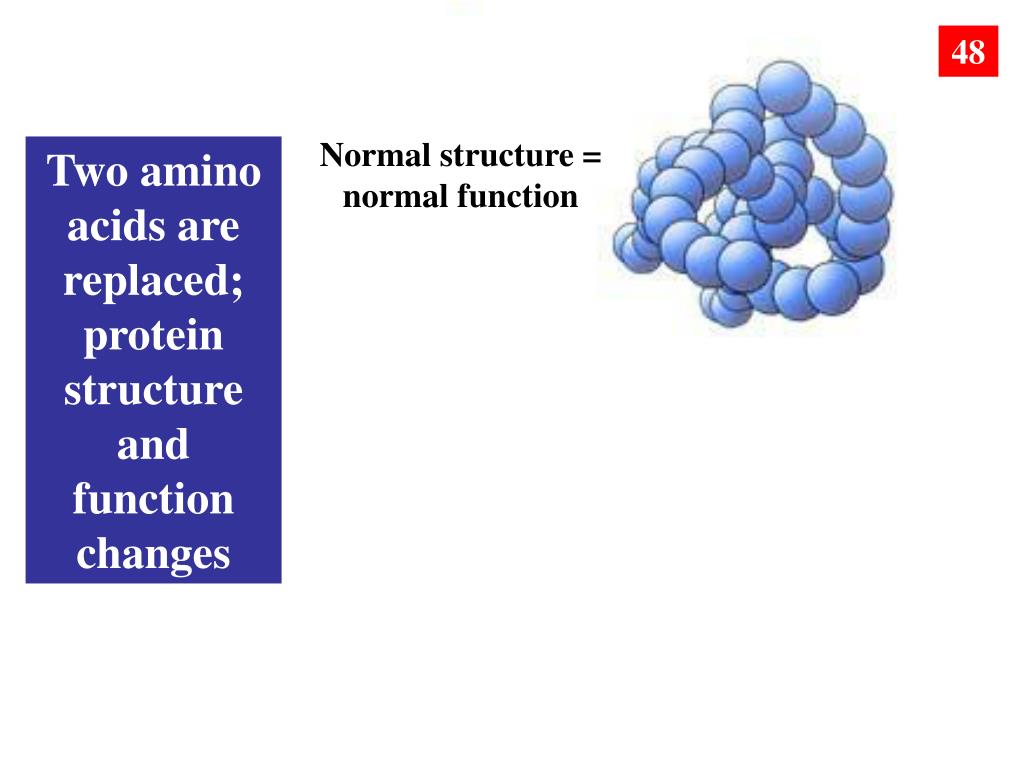 48

Two amino acids are replaced; protein structure and function changes

Normal structure = normal function